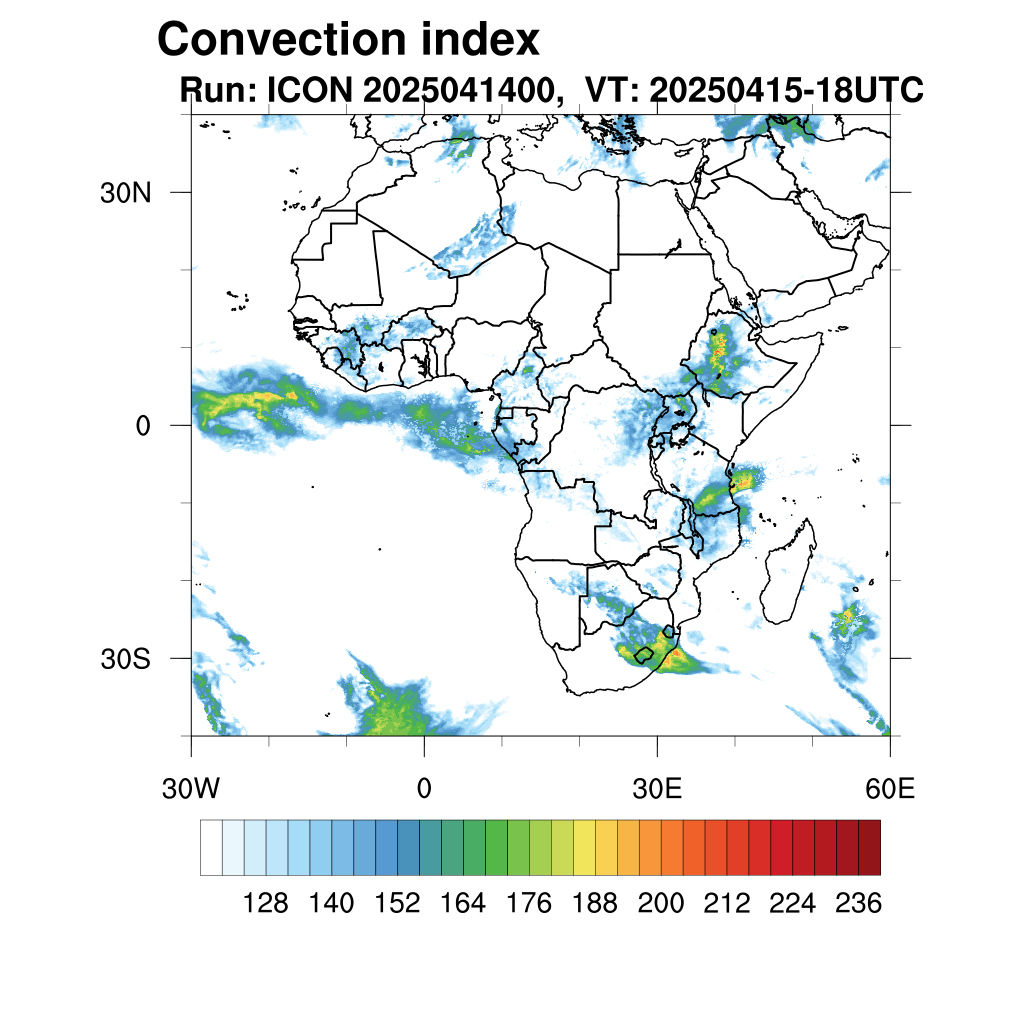 Convection index
Run: ICON 2025041400, VT: 20250415-18UTC

30N
0
30S

30W
0
30E
60E

128 140 152 164 176 188 200 212 224 236